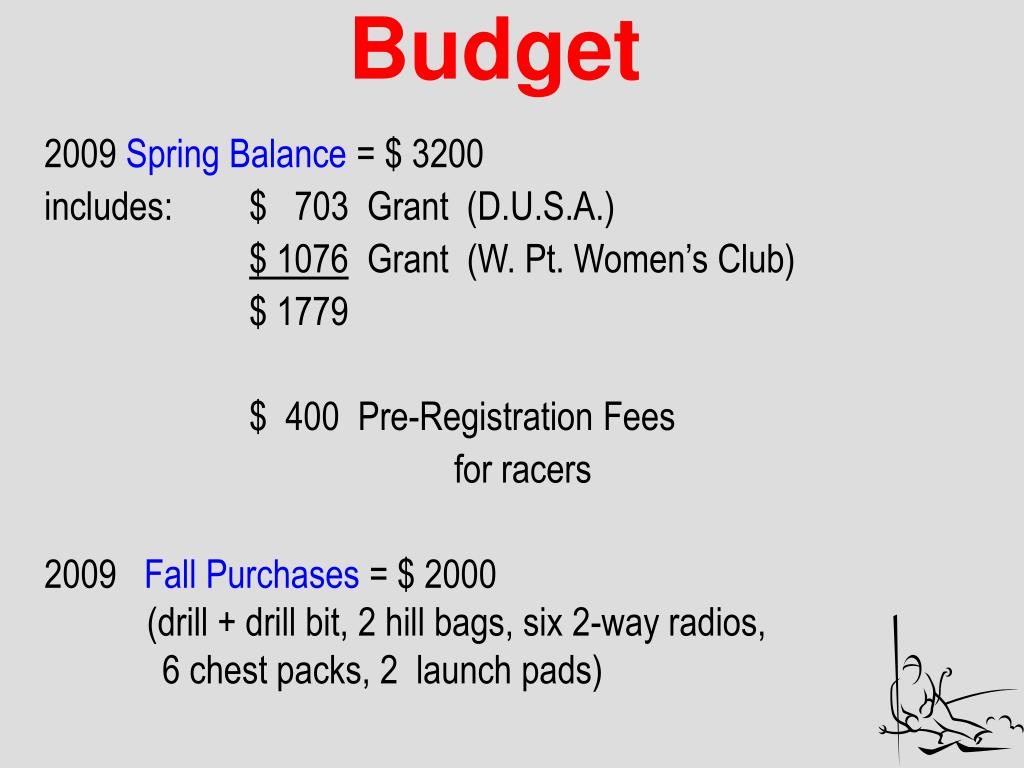 Budget

2009 Spring Balance = $ 3200

includes: $ 703 Grant (D.U.S.A.)
$ 1076 Grant (W. Pt. Women's Club)
$ 1779

$ 400 Pre-Registration Fees for racers

2009 Fall Purchases = $ 2000
(drill + drill bit, 2 hill bags, six 2-way radios, 6 chest packs, 2 launch pads)